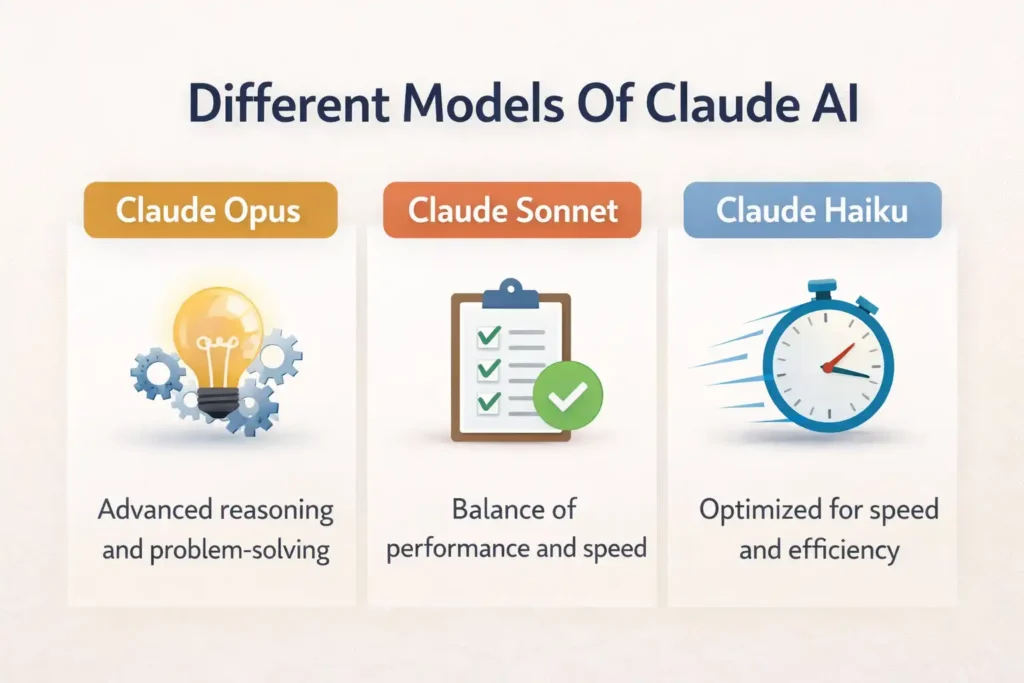 Different Models Of Claude AI

Claude Opus

Advanced reasoning and problem-solving

Claude Sonnet

Balance of performance and speed

Claude Haiku

Optimized for speed and efficiency